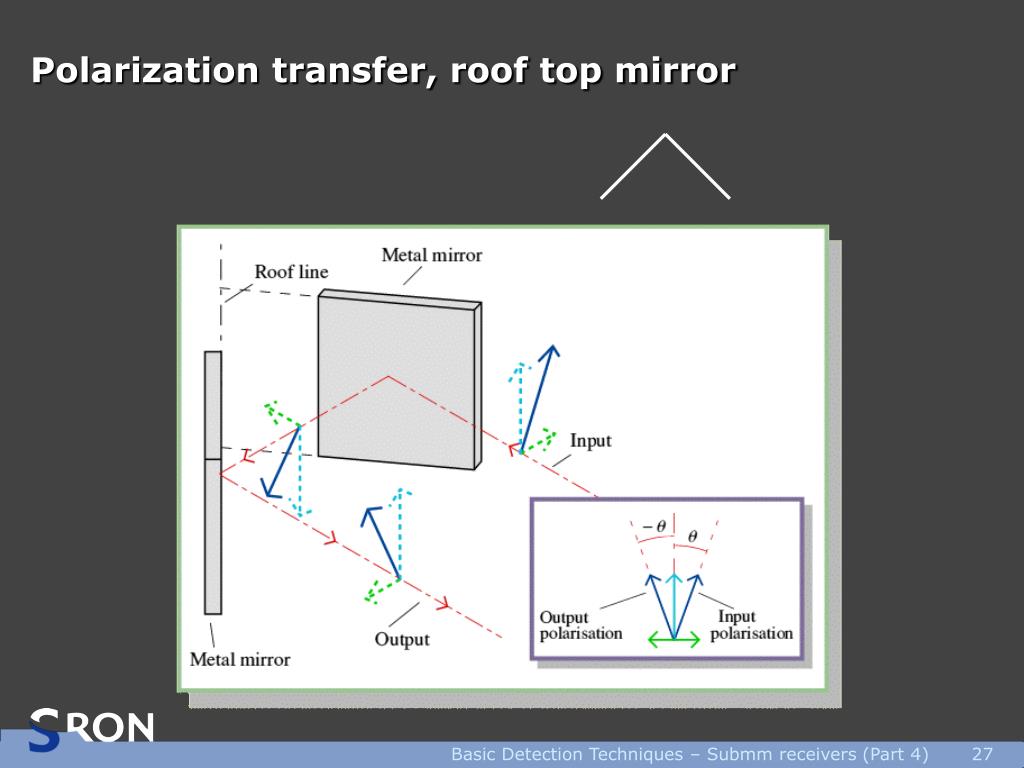 Polarization transfer, roof top mirror

Roof line

Metal mirror

Input

Output

Metal mirror

$-\theta$

$\theta$

Output polarisation

Input polarisation

SRON

Basic Detection Techniques – Submm receivers (Part 4)

27